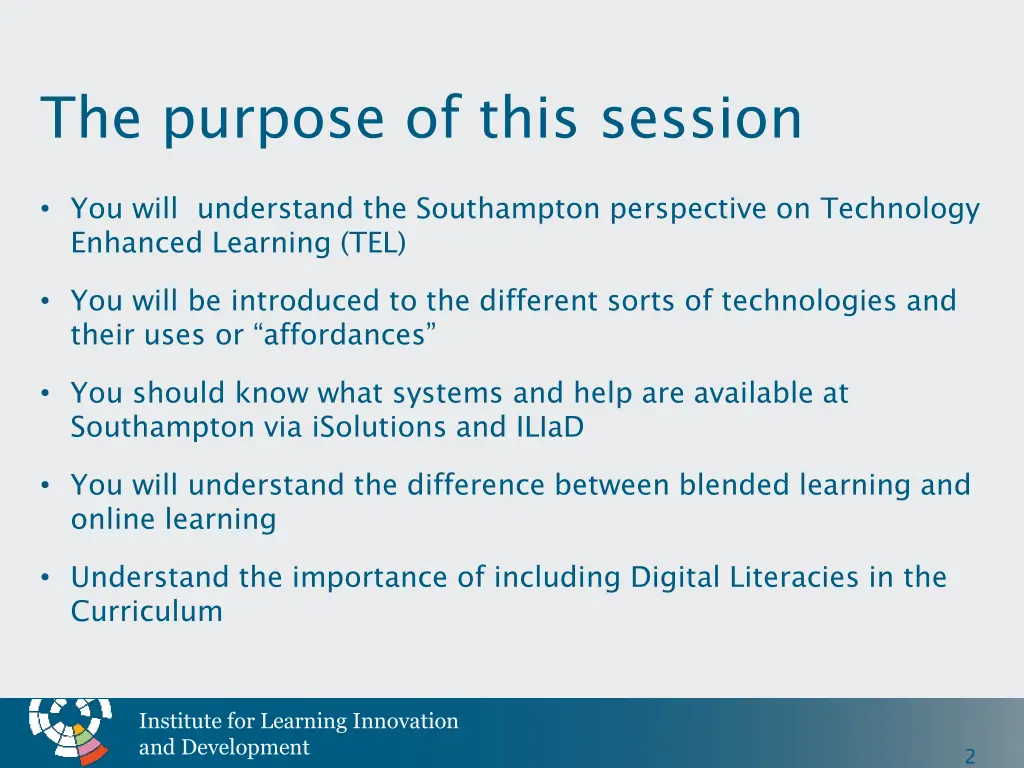 The purpose of this session

• You will  understand the Southampton perspective on Technology Enhanced Learning (TEL)

• You will be introduced to the different sorts of technologies and their uses or “affordances”

• You should know what systems and help are available at Southampton via iSolutions and ILIaD

• You will understand the difference between blended learning and online learning

• Understand the importance of including Digital Literacies in the Curriculum

Institute for Learning Innovation and Development

2